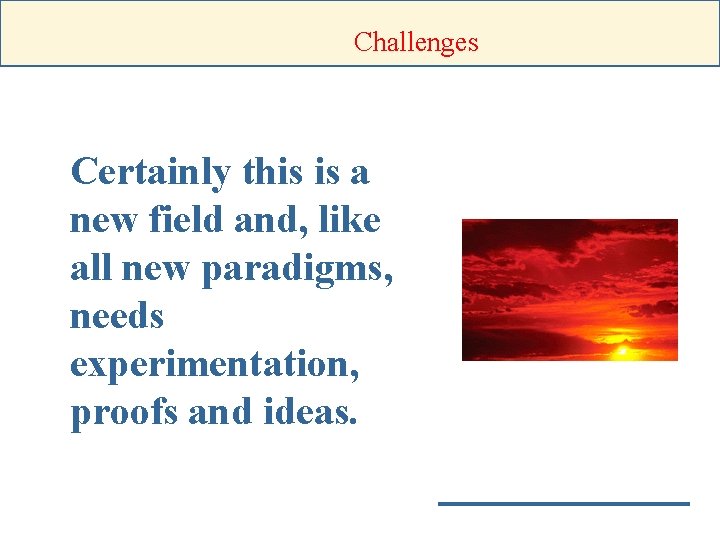 Challenges

Certainly this is a new field and, like all new paradigms, needs experimentation, proofs and ideas.